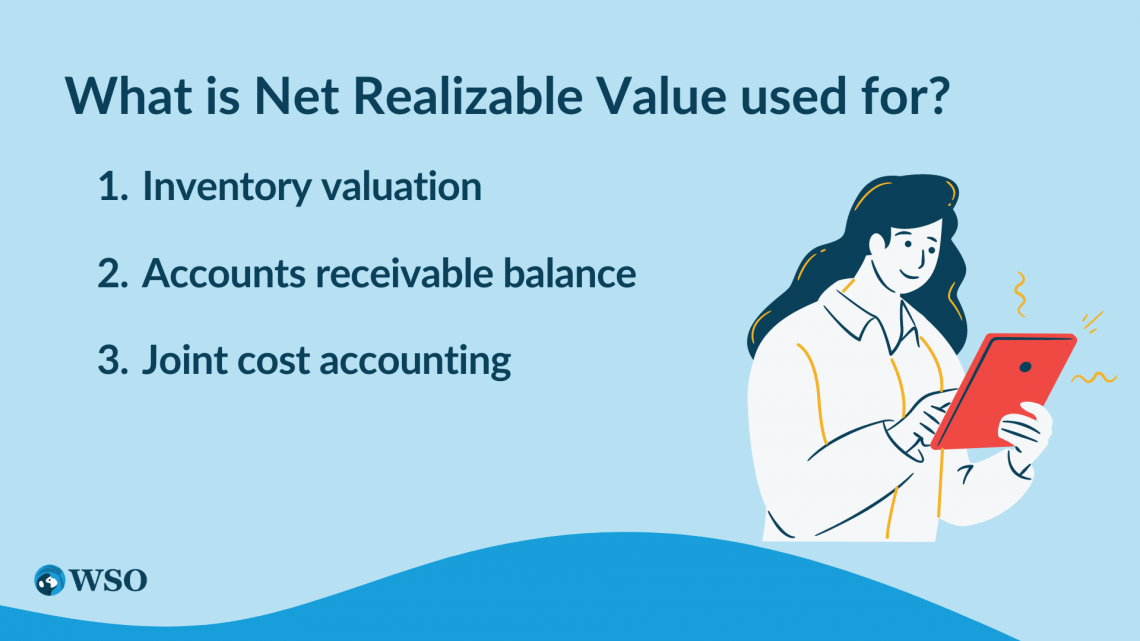 What is Net Realizable Value used for?

1. Inventory valuation

2. Accounts receivable balance

3. Joint cost accounting

WSO